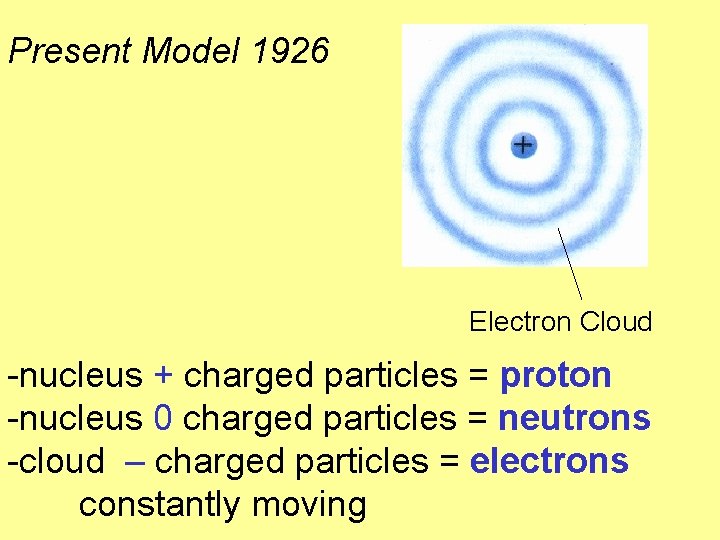 Present Model 1926

+

Electron Cloud

-nucleus + charged particles = proton
-nucleus 0 charged particles = neutrons
-cloud – charged particles = electrons
constantly moving